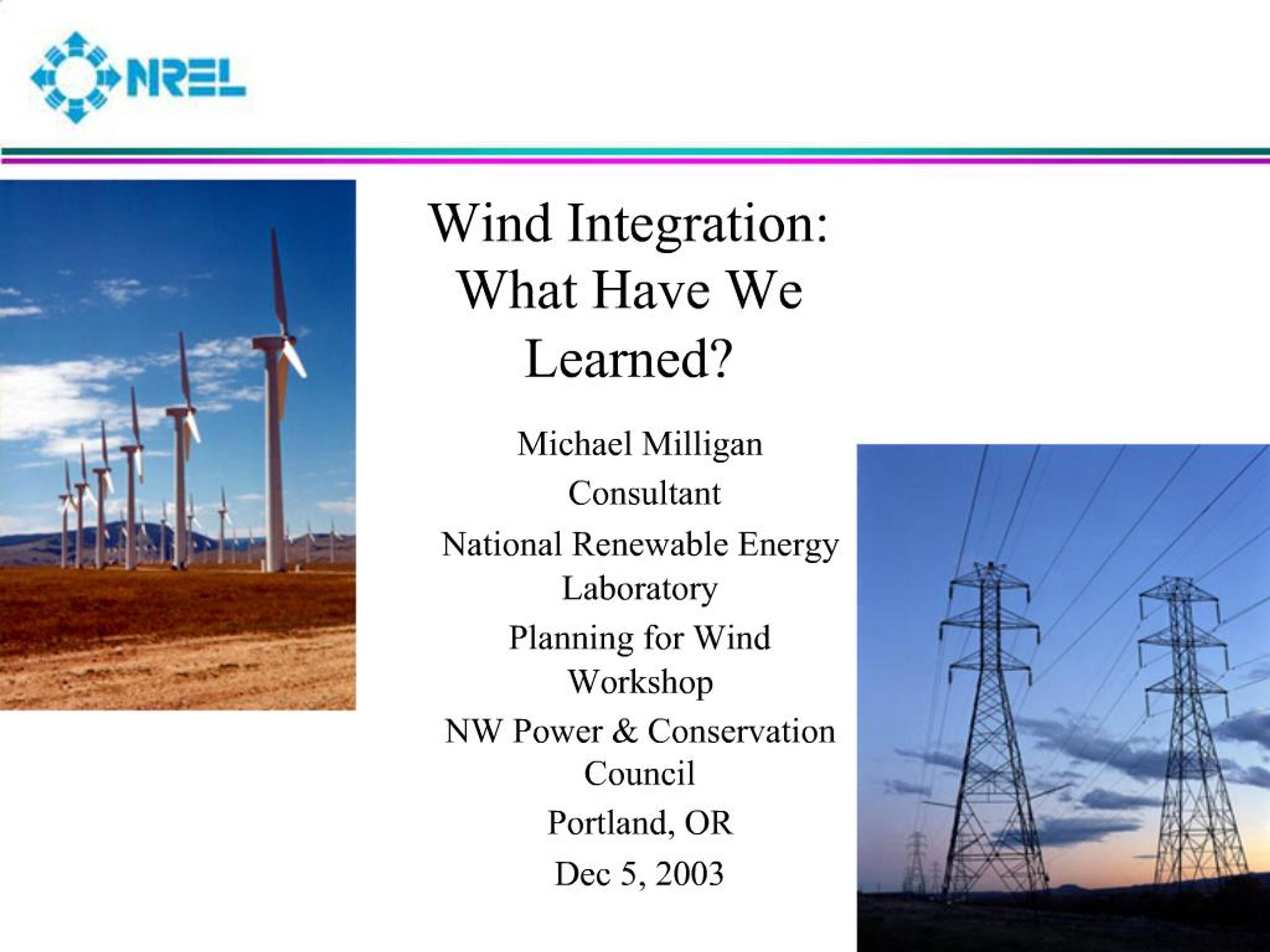 NREL

Wind Integration: What Have We Learned?

Michael Milligan

Consultant

National Renewable Energy Laboratory

Planning for Wind Workshop

NW Power & Conservation Council

Portland, OR

Dec 5, 2003